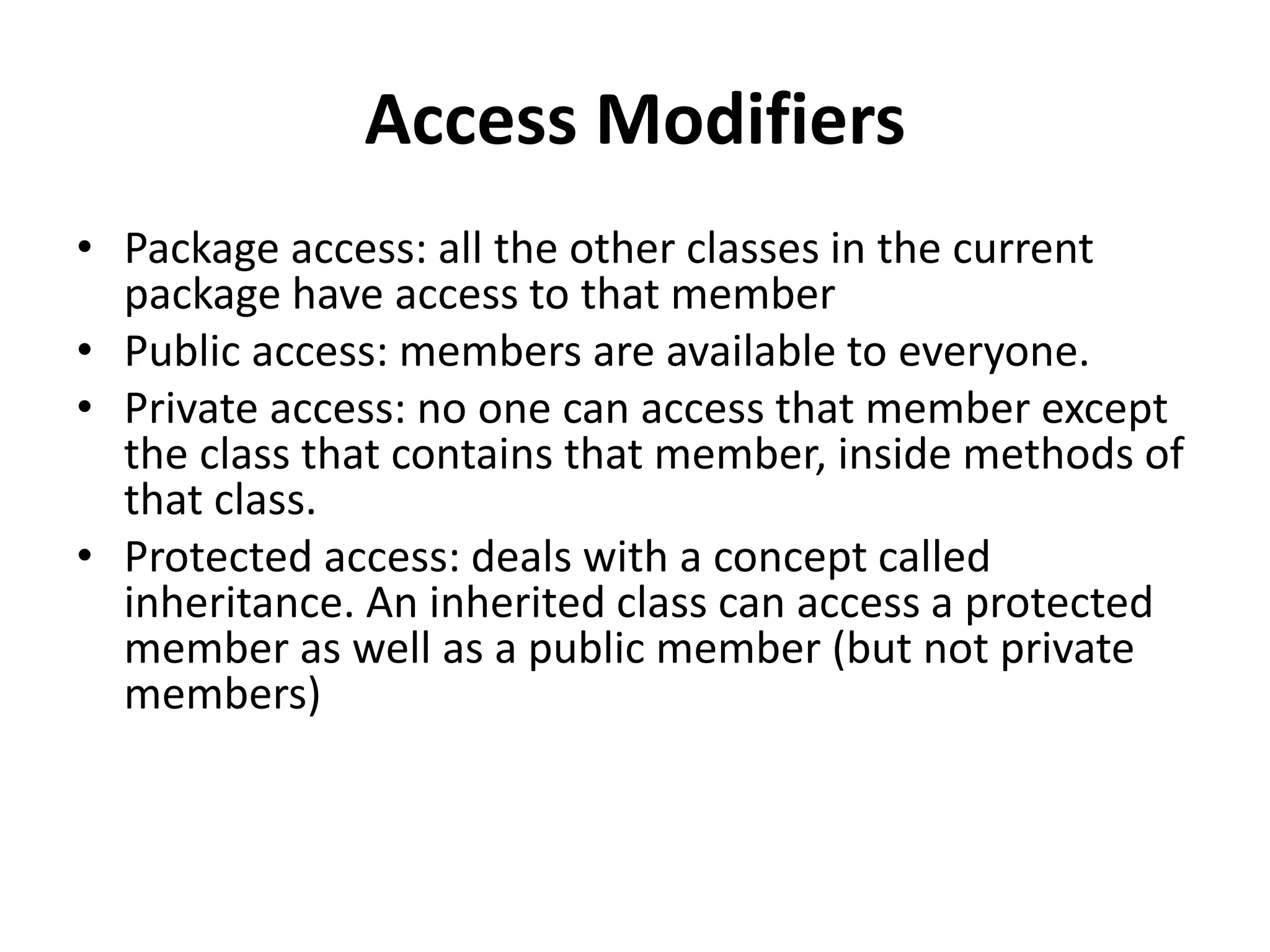 Access Modifiers

• Package access: all the other classes in the current package have access to that member
• Public access: members are available to everyone.
• Private access: no one can access that member except the class that contains that member, inside methods of that class.
• Protected access: deals with a concept called inheritance. An inherited class can access a protected member as well as a public member (but not private members)